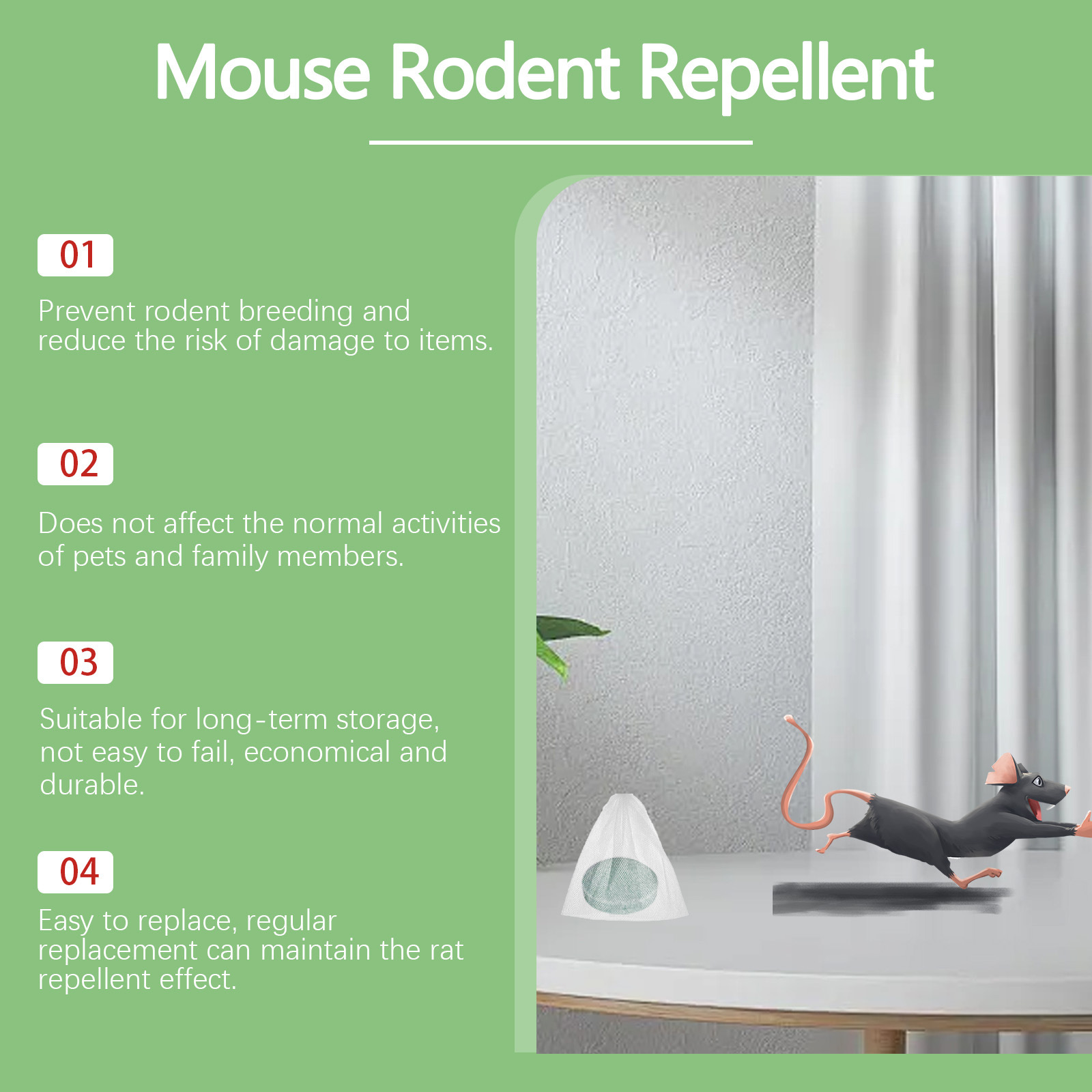 Mouse Rodent Repellent

01

Prevent rodent breeding and reduce the risk of damage to items.

02

Does not affect the normal activities of pets and family members.

03

Suitable for long-term storage, not easy to fail, economical and durable.

04

Easy to replace, regular replacement can maintain the rat repellent effect.